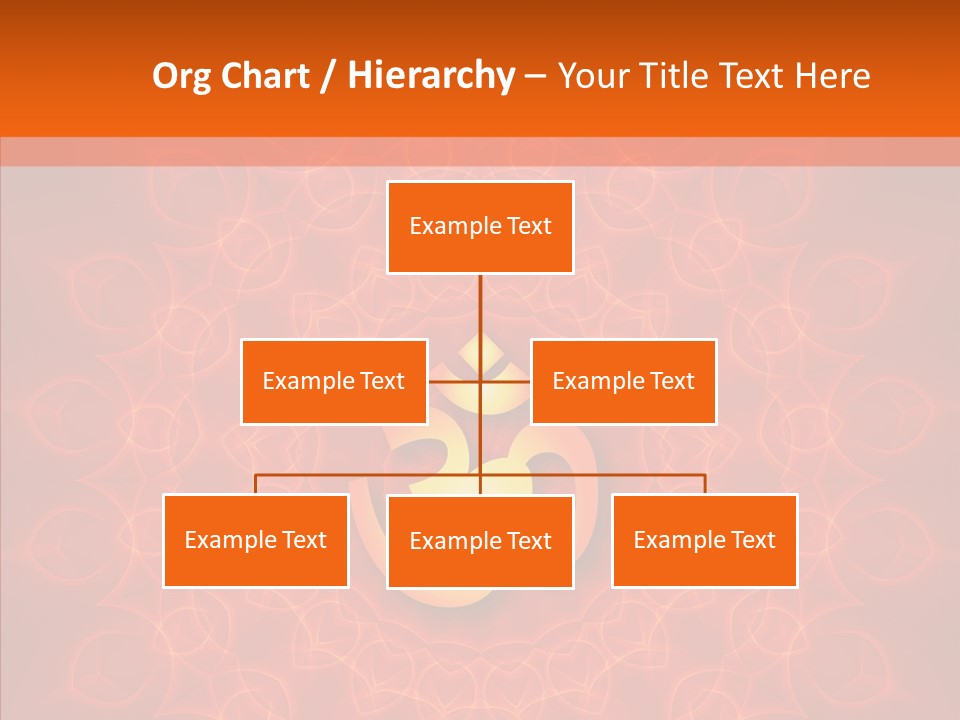 Org Chart / Hierarchy – Your Title Text Here

Example Text

Example Text

Example Text

Example Text

Example Text

Example Text